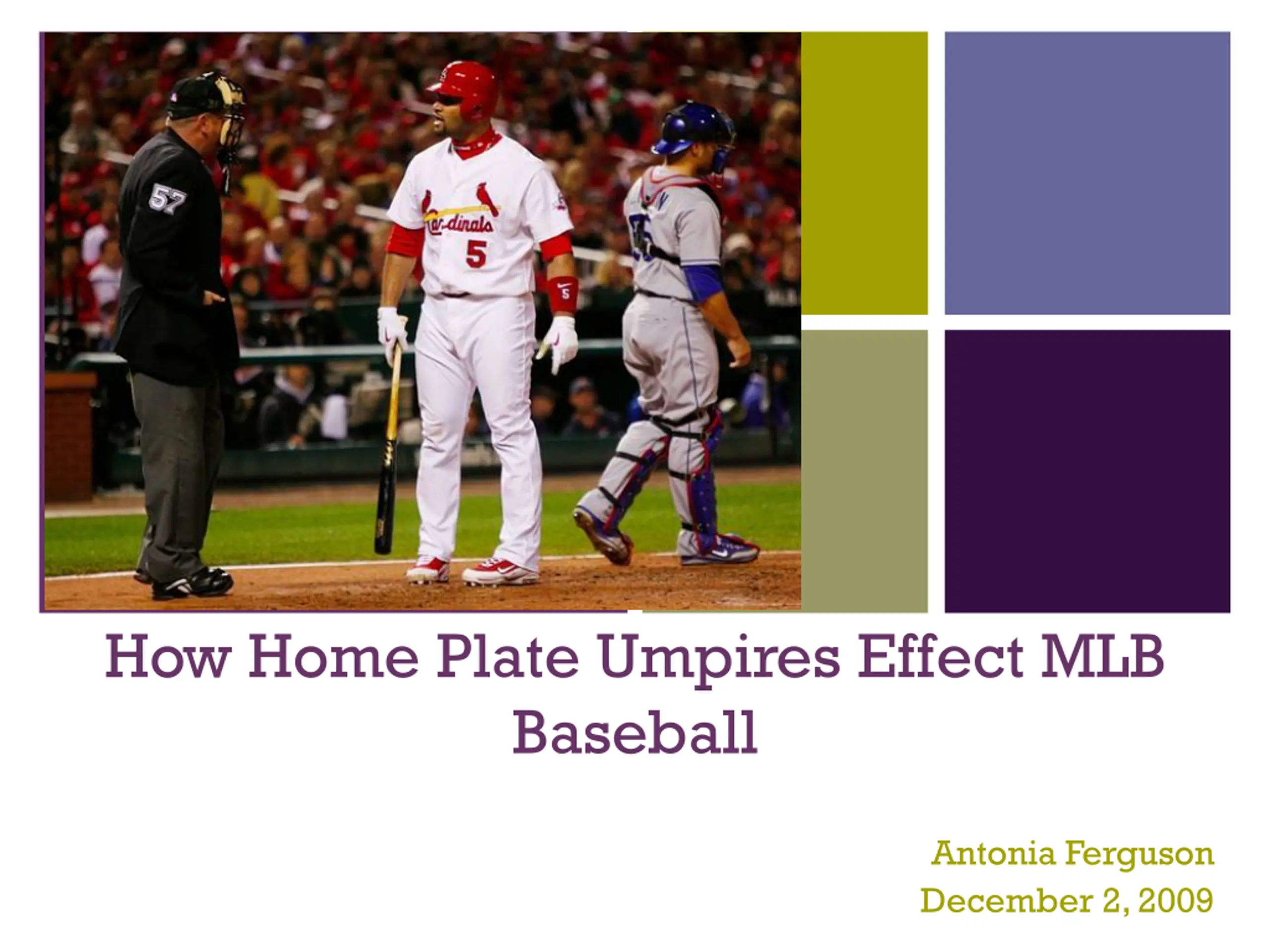 57

Cardinals
5

5

How Home Plate Umpires Effect MLB Baseball

Antonia Ferguson
December 2, 2009